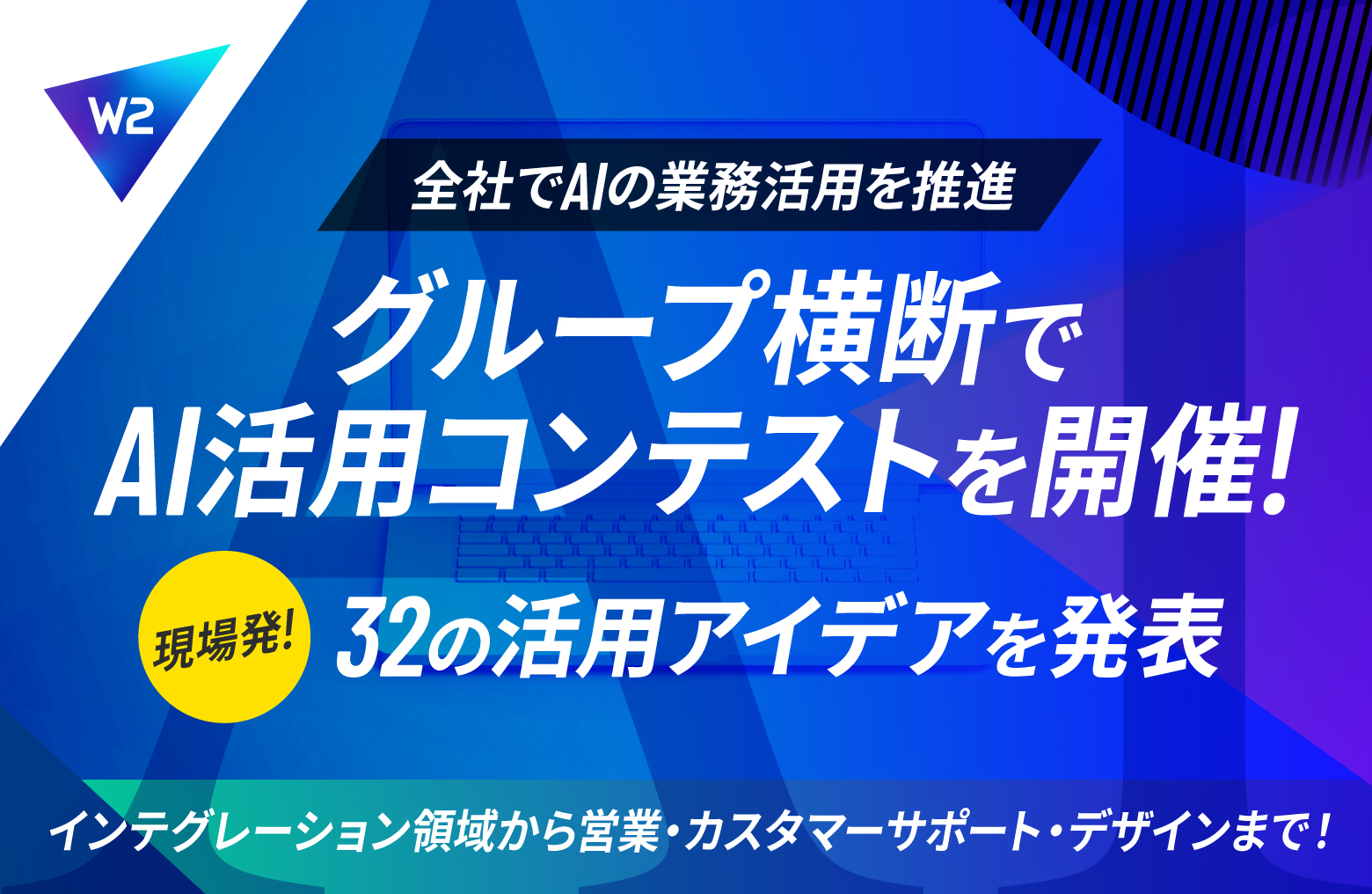 W2

全社でAIの業務活用を推進

グループ横断で
AI活用コンテストを開催!

現場発!

32の活用アイデアを発表

インテグレーション領域から営業・カスタマーサポート・デザインまで!